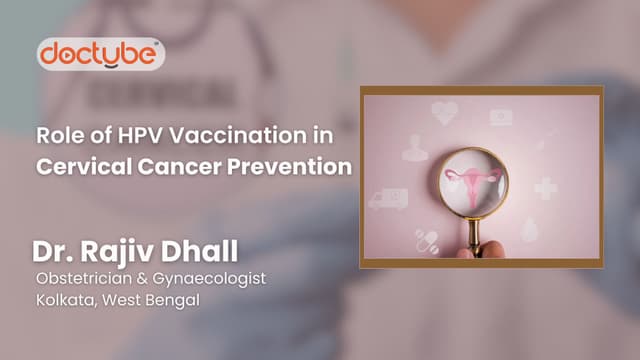 doctube

Role of HPV Vaccination in Cervical Cancer Prevention

Dr. Rajiv Dhall
Obstetrician & Gynaecologist
Kolkata, West Bengal